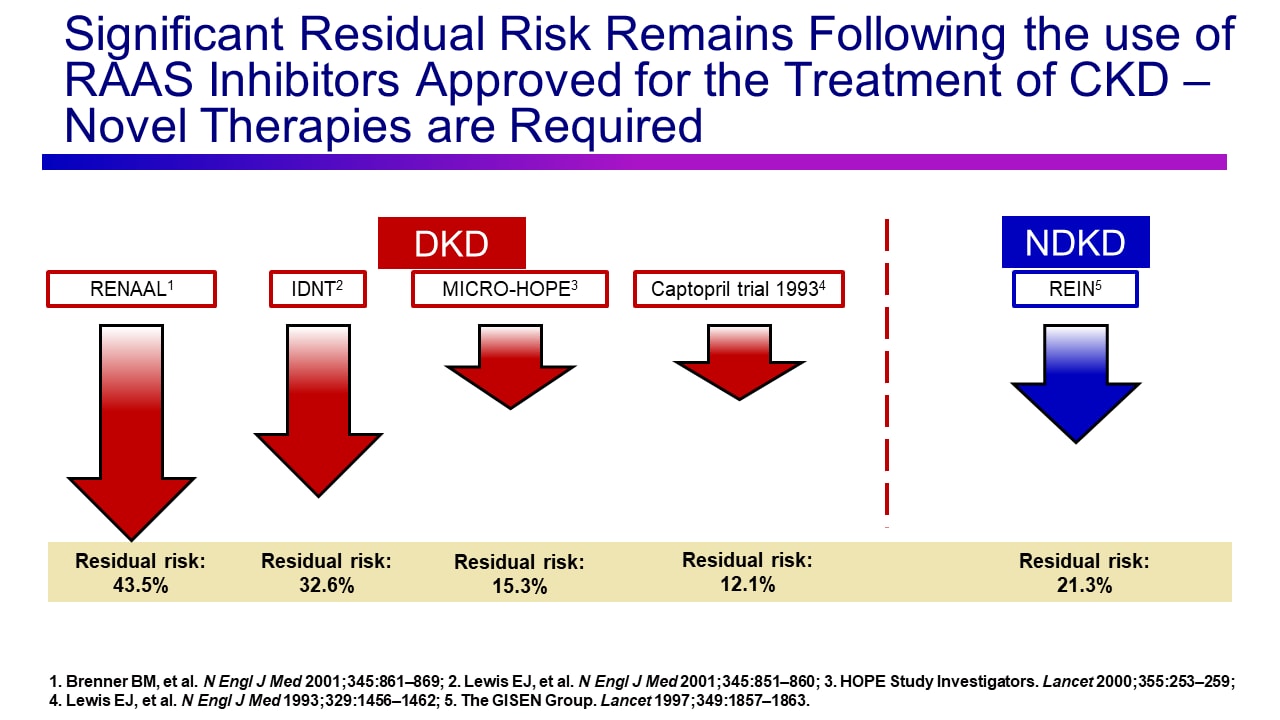 Significant Residual Risk Remains Following the use of RAAS Inhibitors Approved for the Treatment of CKD – Novel Therapies are Required

DKD

NDKD

RENAAL$^1$

IDNT$^2$

MICRO-HOPE$^3$

Captopril trial 1993$^4$

REIN$^5$

Residual risk: 43.5%

Residual risk: 32.6%

Residual risk: 15.3%

Residual risk: 12.1%

Residual risk: 21.3%

1. Brenner BM, et al. N Engl J Med 2001;345:861–869; 2. Lewis EJ, et al. N Engl J Med 2001;345:851–860; 3. HOPE Study Investigators. Lancet 2000;355:253–259; 4. Lewis EJ, et al. N Engl J Med 1993;329:1456–1462; 5. The GISEN Group. Lancet 1997;349:1857–1863.